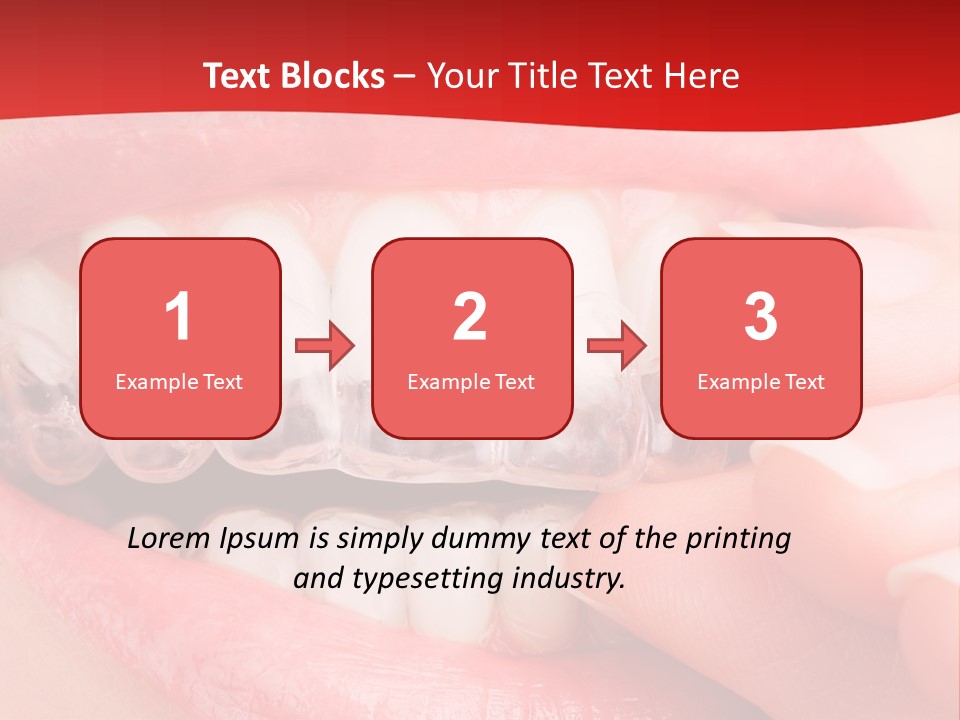 Text Blocks – Your Title Text Here

1
Example Text

2
Example Text

3
Example Text

Lorem Ipsum is simply dummy text of the printing and typesetting industry.